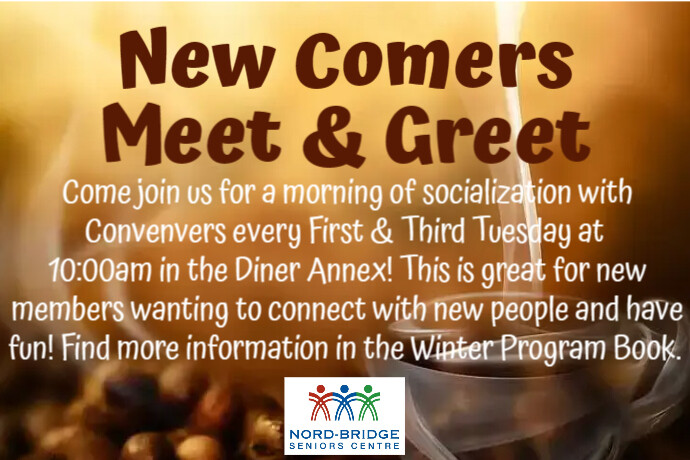 New Comers Meet & Greet

Come join us for a morning of socialization with Convenvers every First & Third Tuesday at 10:00am in the Diner Annex! This is great for new members wanting to connect with new people and have fun! Find more information in the Winter Program Book.

NORD-BRIDGE SENIORS CENTRE